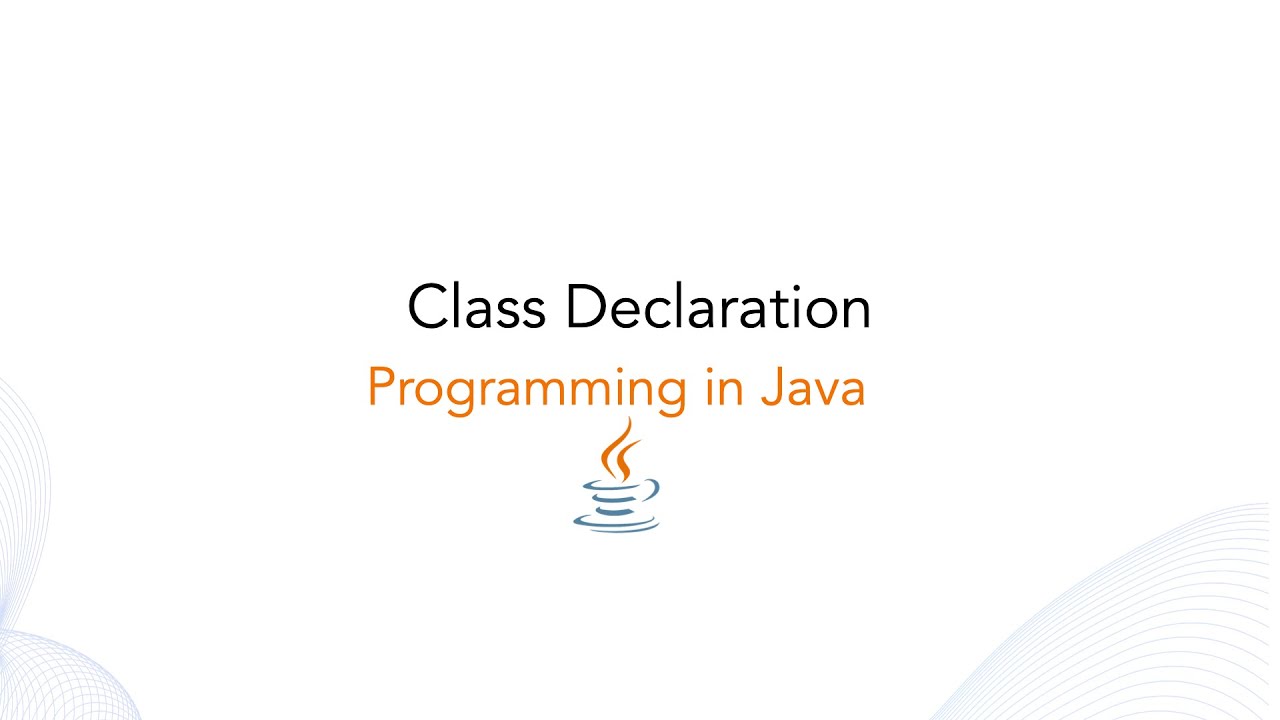 Class Declaration

Programming in Java